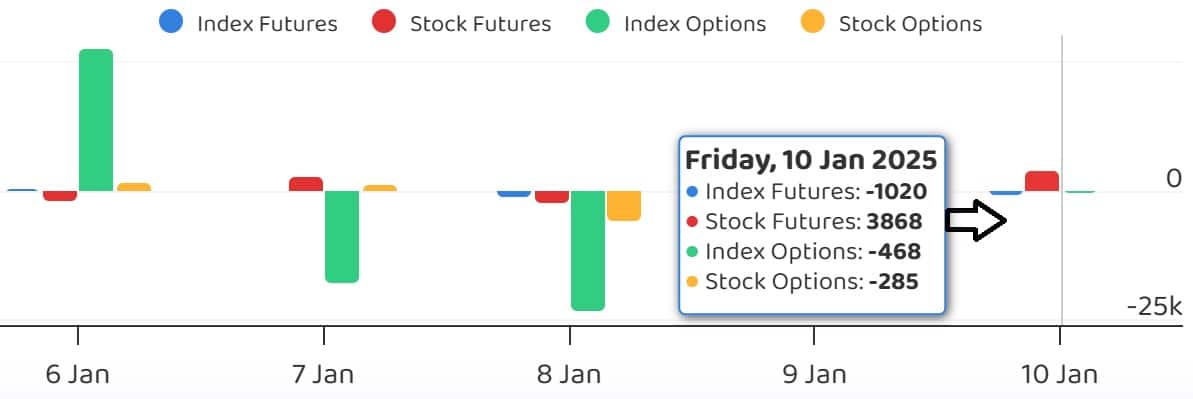 Index Futures
Stock Futures
Index Options
Stock Options

Friday, 10 Jan 2025
Index Futures: -1020
Stock Futures: 3868
Index Options: -468
Stock Options: -285

0
-25k

6 Jan
7 Jan
8 Jan
9 Jan
10 Jan